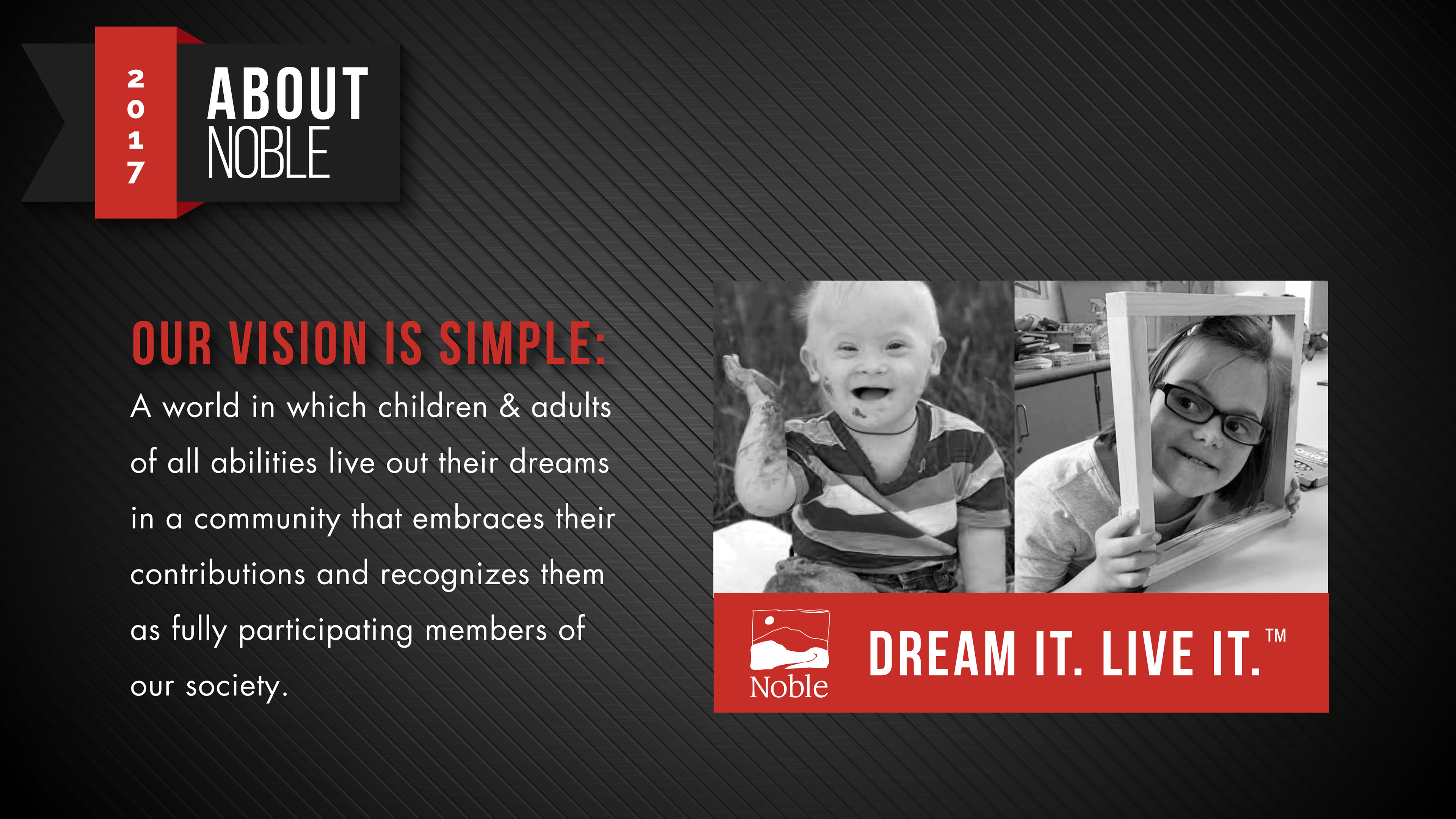 2017

ABOUT NOBLE

OUR VISION IS SIMPLE:

A world in which children & adults of all abilities live out their dreams in a community that embraces their contributions and recognizes them as fully participating members of our society.

Noble

DREAM IT. LIVE IT.™